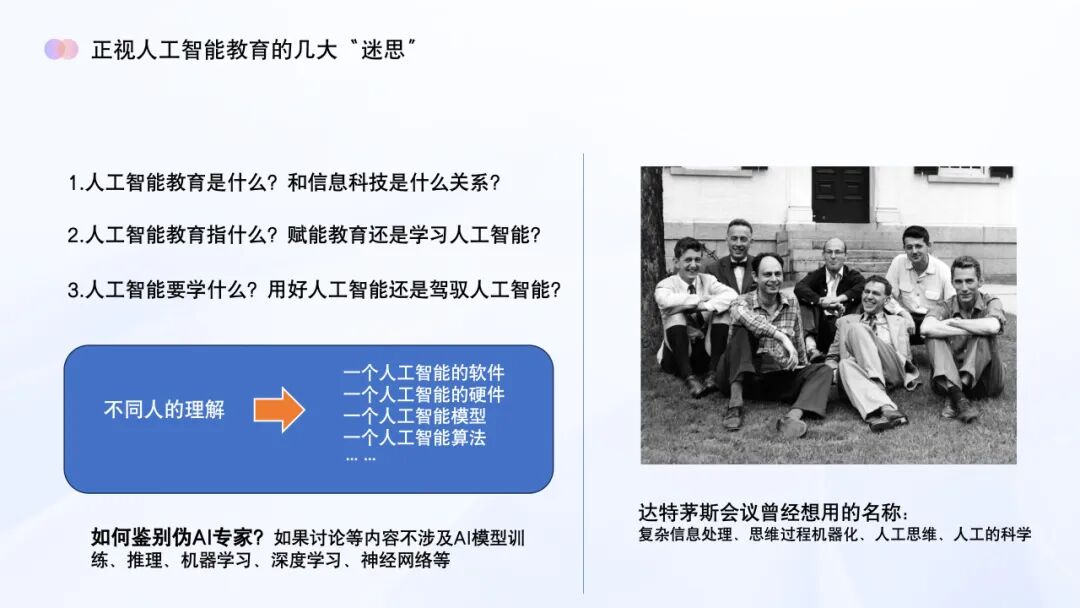 正视人工智能教育的几大“迷思”

1.人工智能教育是什么？和信息科技是什么关系？

2.人工智能教育指什么？赋能教育还是学习人工智能？

3.人工智能要学什么？用好人工智能还是驾驭人工智能？

不同人的理解

一个人工智能的软件
一个人工智能的硬件
一个人工智能模型
一个人工智能算法
… …

如何鉴别伪AI专家？如果讨论等内容不涉及AI模型训练、推理、机器学习、深度学习、神经网络等

达特茅斯会议曾经想用的名称：
复杂信息处理、思维过程机器化、人工思维、人工的科学